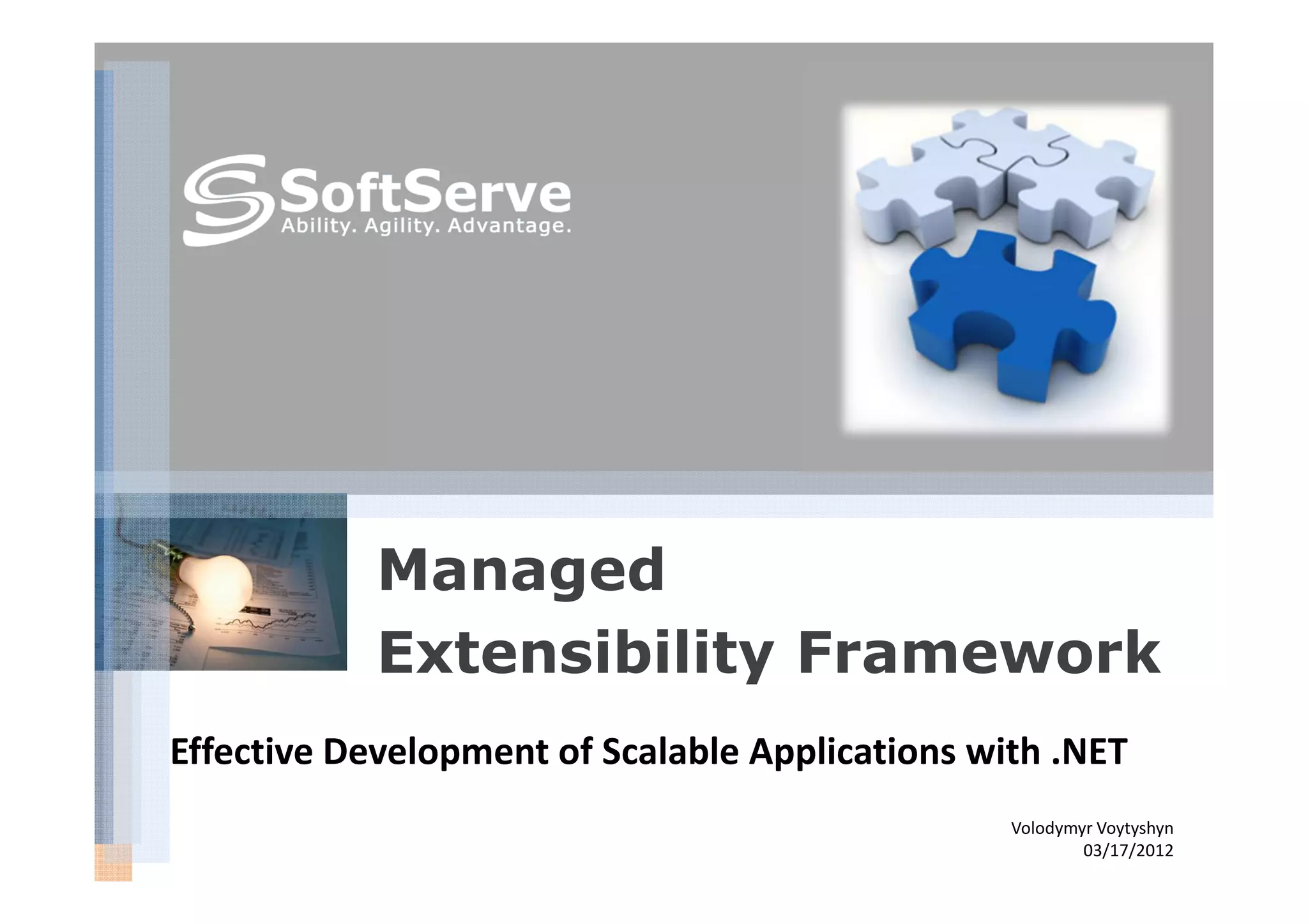 SoftServe
Ability. Agility. Advantage.

Managed Extensibility Framework

Effective Development of Scalable Applications with .NET

Volodymyr Voytyshyn
03/17/2012